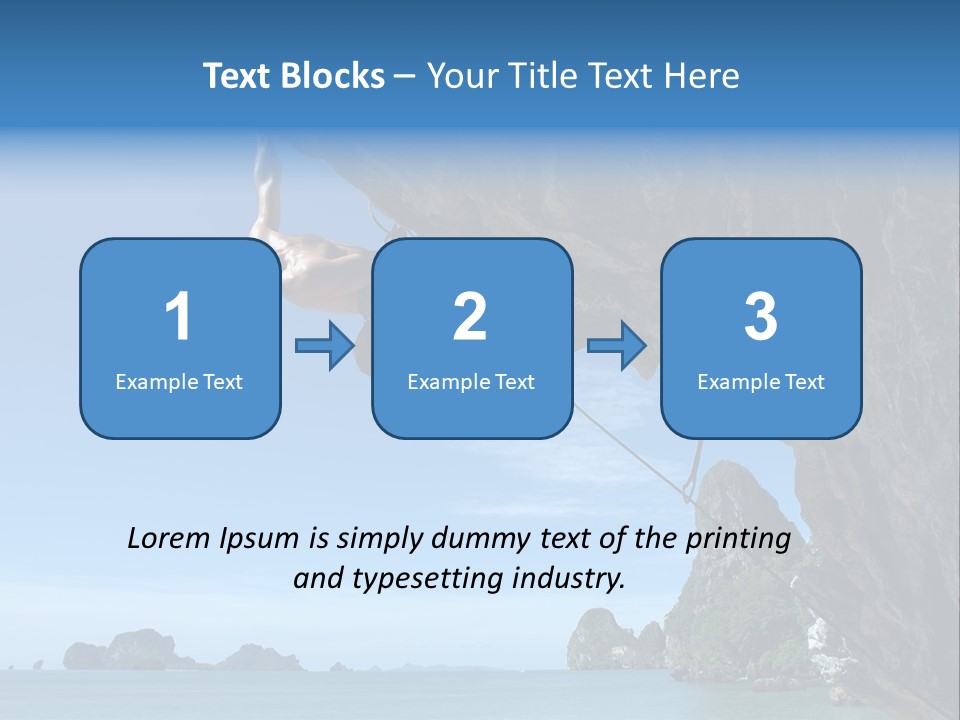 Text Blocks – Your Title Text Here

1
Example Text

2
Example Text

3
Example Text

Lorem Ipsum is simply dummy text of the printing and typesetting industry.